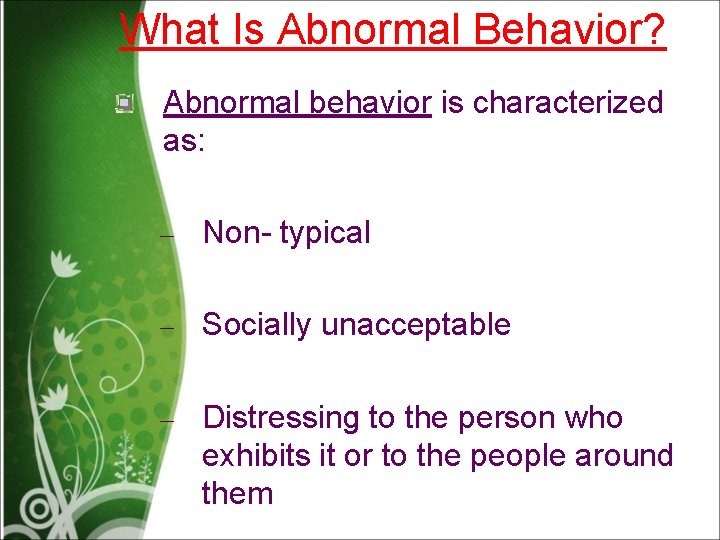 What Is Abnormal Behavior?

Abnormal behavior is characterized as:

– Non- typical

– Socially unacceptable

– Distressing to the person who exhibits it or to the people around them